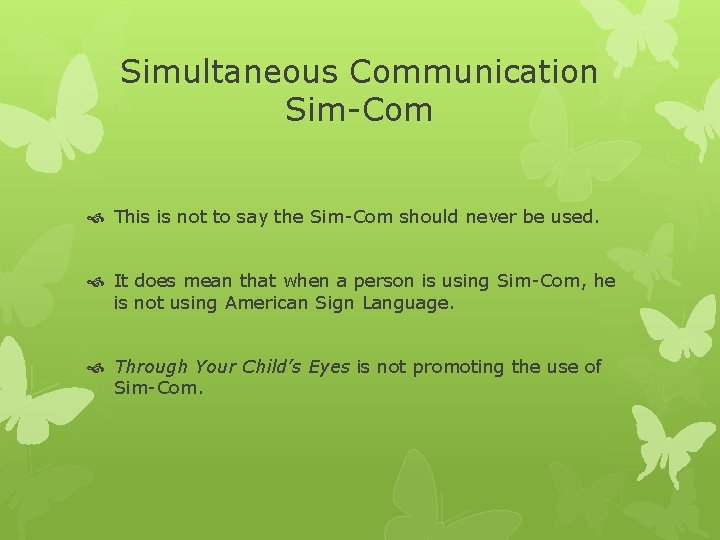 Simultaneous Communication
Sim-Com

• This is not to say the Sim-Com should never be used.

• It does mean that when a person is using Sim-Com, he is not using American Sign Language.

• Through Your Child's Eyes is not promoting the use of Sim-Com.